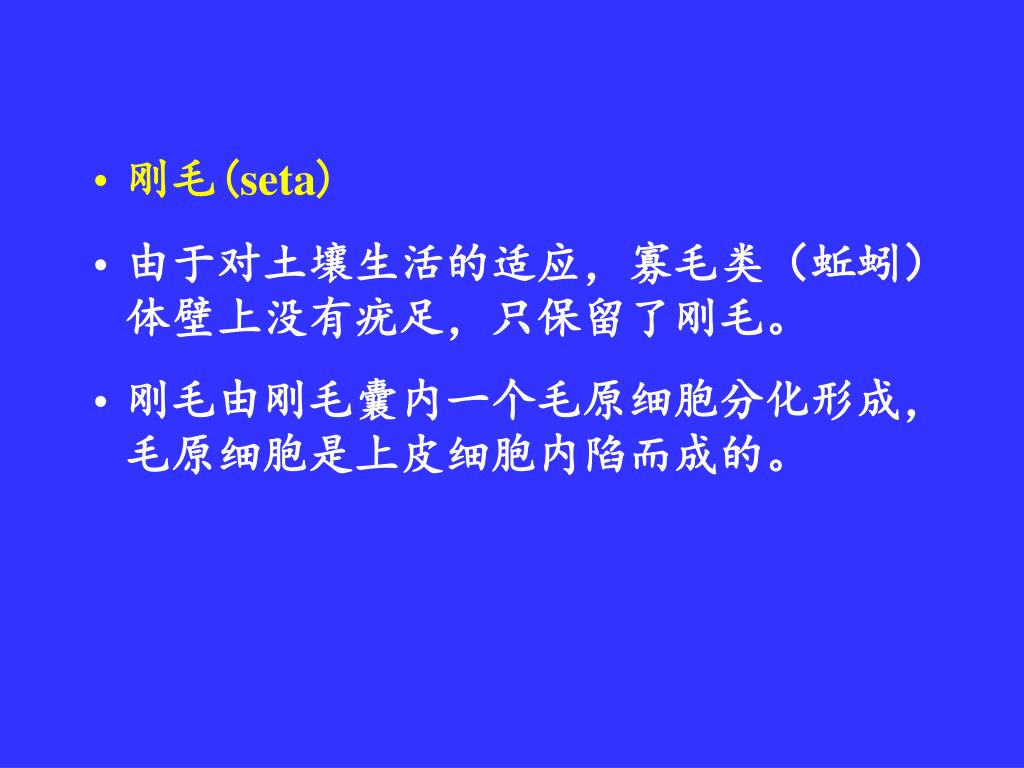 • 刚毛(seta)

• 由于对土壤生活的适应，寡毛类（蚯蚓）体壁上没有疣足，只保留了刚毛。

• 刚毛由刚毛囊内一个毛原细胞分化形成，毛原细胞是上皮细胞内陷而成的。